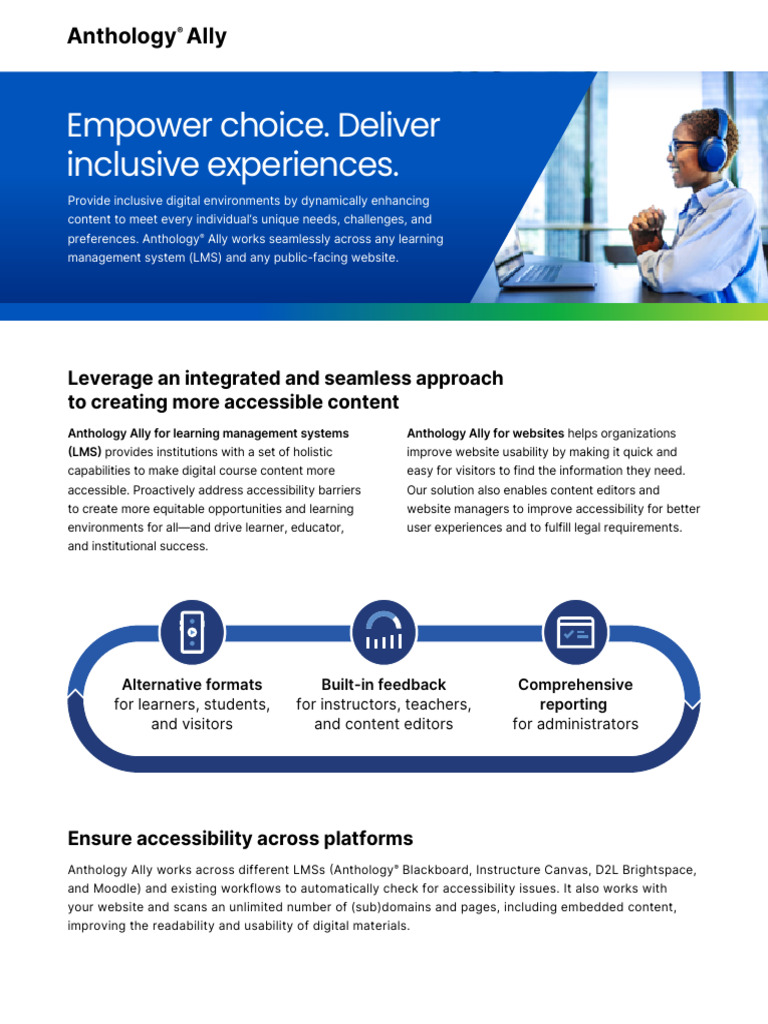 Anthology® Ally

Empower choice. Deliver inclusive experiences.

Provide inclusive digital environments by dynamically enhancing content to meet every individual's unique needs, challenges, and preferences. Anthology® Ally works seamlessly across any learning management system (LMS) and any public-facing website.

Leverage an integrated and seamless approach to creating more accessible content

Anthology Ally for learning management systems (LMS) provides institutions with a set of holistic capabilities to make digital course content more accessible. Proactively address accessibility barriers to create more equitable opportunities and learning environments for all—and drive learner, educator, and institutional success.

Anthology Ally for websites helps organizations improve website usability by making it quick and easy for visitors to find the information they need. Our solution also enables content editors and website managers to improve accessibility for better user experiences and to fulfill legal requirements.

Alternative formats for learners, students, and visitors

Built-in feedback for instructors, teachers, and content editors

Comprehensive reporting for administrators

Ensure accessibility across platforms

Anthology Ally works across different LMSs (Anthology® Blackboard, Instructure Canvas, D2L Brightspace, and Moodle) and existing workflows to automatically check for accessibility issues. It also works with your website and scans an unlimited number of (sub)domains and pages, including embedded content, improving the readability and usability of digital materials.